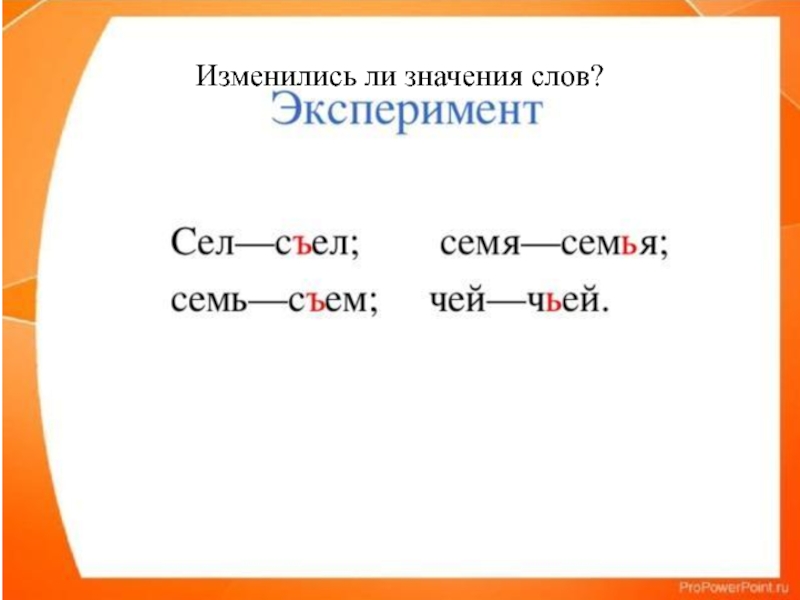 Изменились ли значения слов?
Эксперимент

Сел—съел; семя—семья;
семь—съем; чей—чьей.

ProPowerPoint.ru